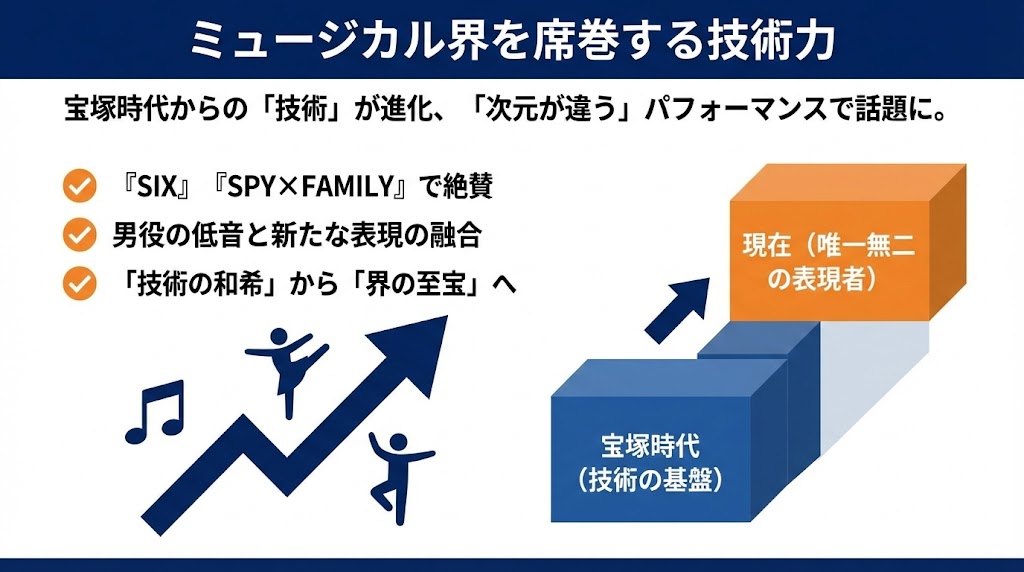 ミュージカル界を席巻する技術力

宝塚時代からの「技術」が進化、「次元が違う」パフォーマンスで話題に。

『SIX』『SPY×FAMILY』で絶賛

男役の低音と新たな表現の融合

「技術の和希」から「界の至宝」へ

現在（唯一無二の表現者）

宝塚時代（技術の基盤）